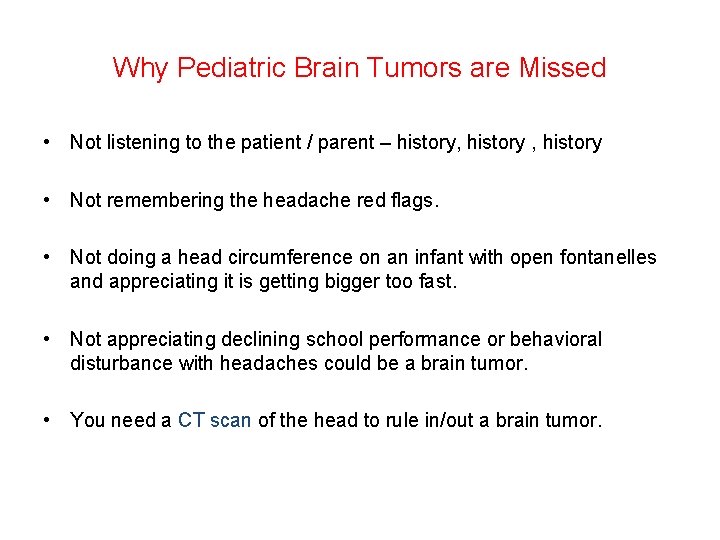 Why Pediatric Brain Tumors are Missed

• Not listening to the patient / parent – history, history , history

• Not remembering the headache red flags.

• Not doing a head circumference on an infant with open fontanelles and appreciating it is getting bigger too fast.

• Not appreciating declining school performance or behavioral disturbance with headaches could be a brain tumor.

• You need a CT scan of the head to rule in/out a brain tumor.